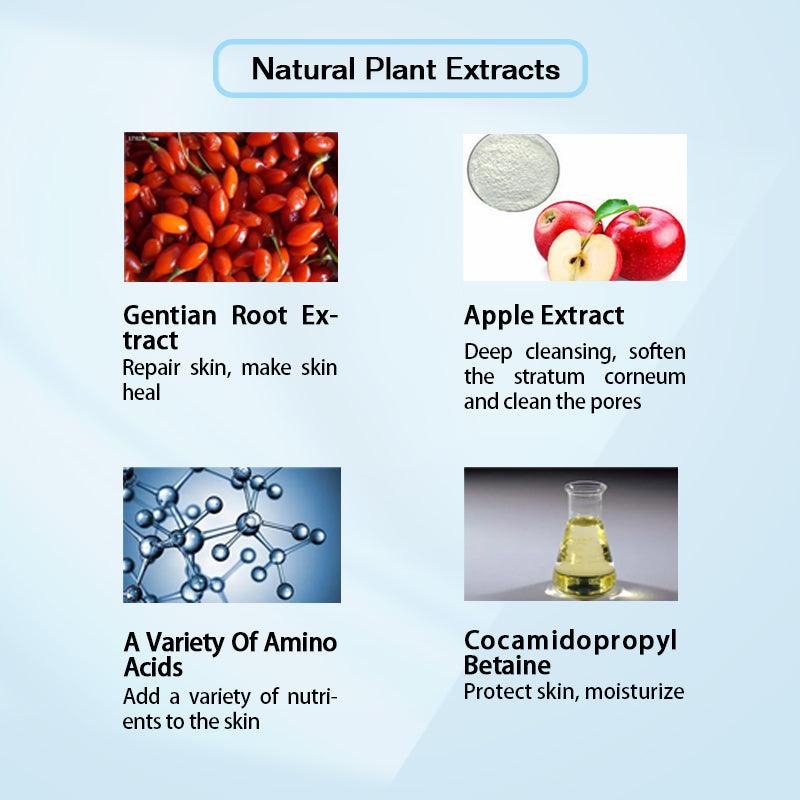 Natural Plant Extracts

Gentian Root Extract
Repair skin, make skin heal

Apple Extract
Deep cleansing, soften the stratum corneum and clean the pores

A Variety Of Amino Acids
Add a variety of nutrients to the skin

Cocamidopropyl Betaine
Protect skin, moisturize